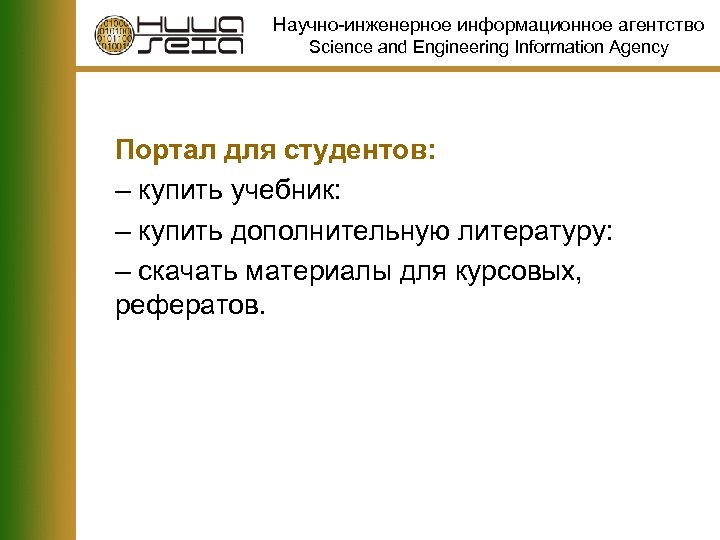 НИИА SEIA

Научно-инженерное информационное агентство
Science and Engineering Information Agency

Портал для студентов:
– купить учебник:
– купить дополнительную литературу:
– скачать материалы для курсовых, рефератов.